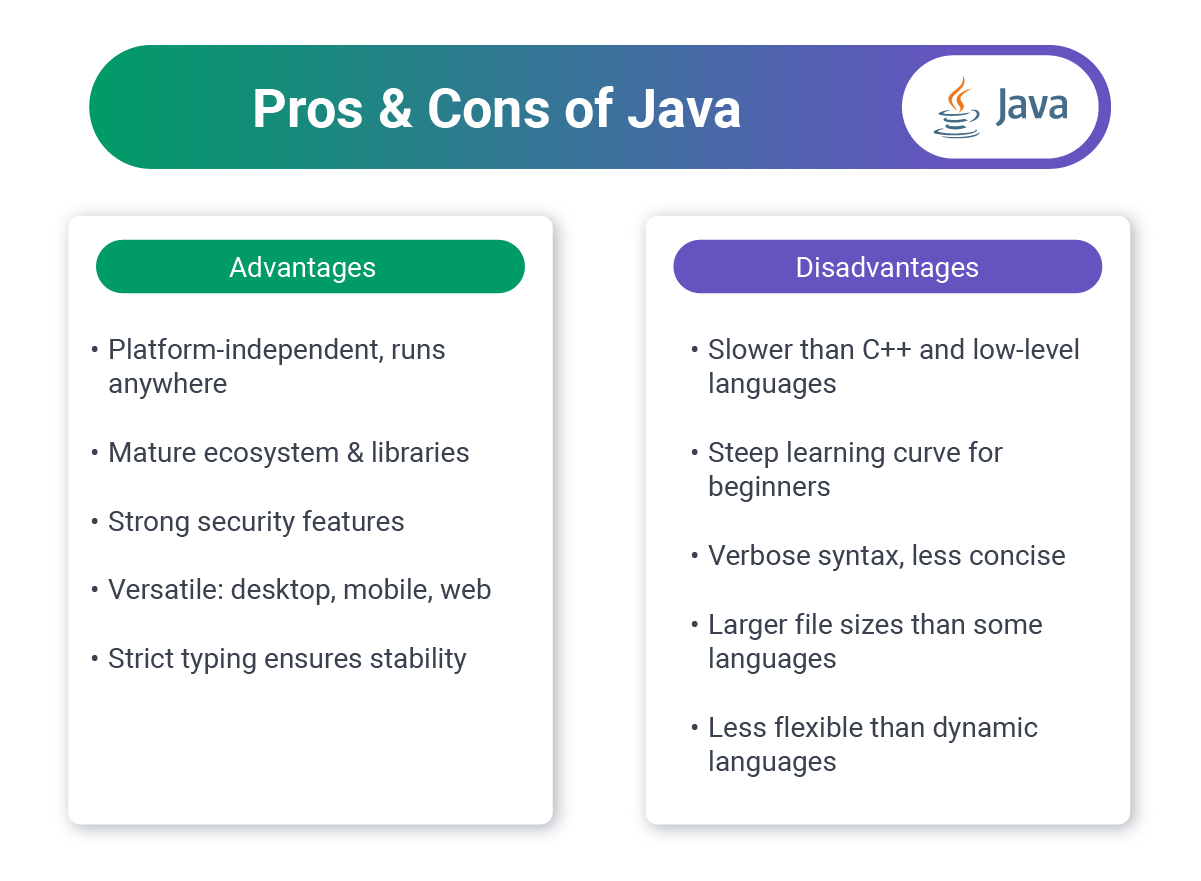 Pros & Cons of Java

Java

Advantages

• Platform-independent, runs anywhere

• Mature ecosystem & libraries

• Strong security features

• Versatile: desktop, mobile, web

• Strict typing ensures stability

Disadvantages

• Slower than C++ and low-level languages

• Steep learning curve for beginners

• Verbose syntax, less concise

• Larger file sizes than some languages

• Less flexible than dynamic languages